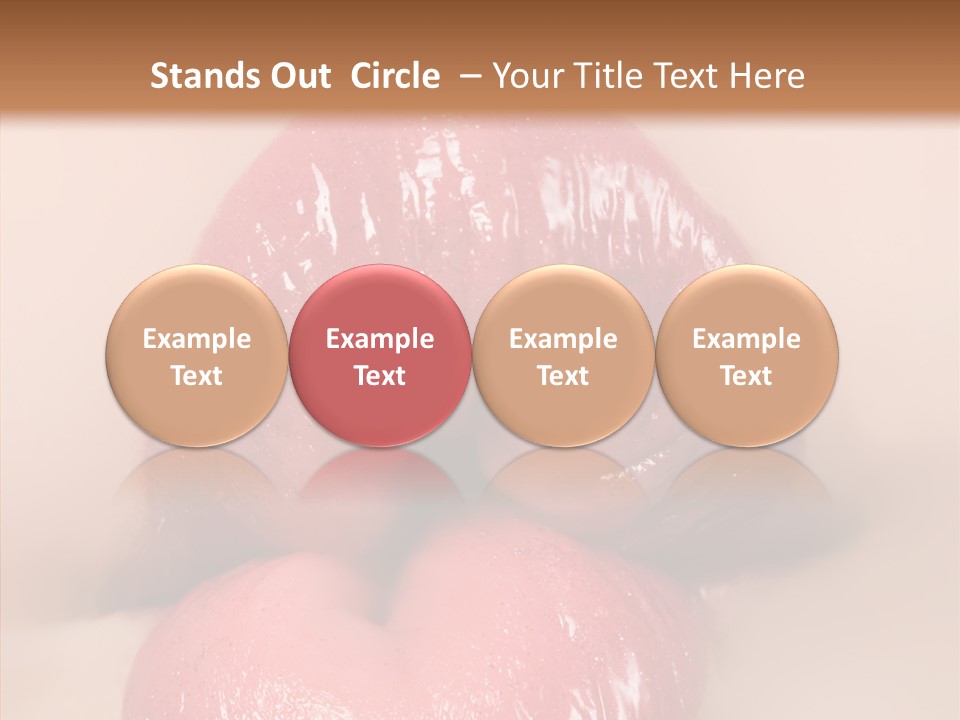 Stands Out  Circle  – Your Title Text Here

Example Text

Example Text

Example Text

Example Text